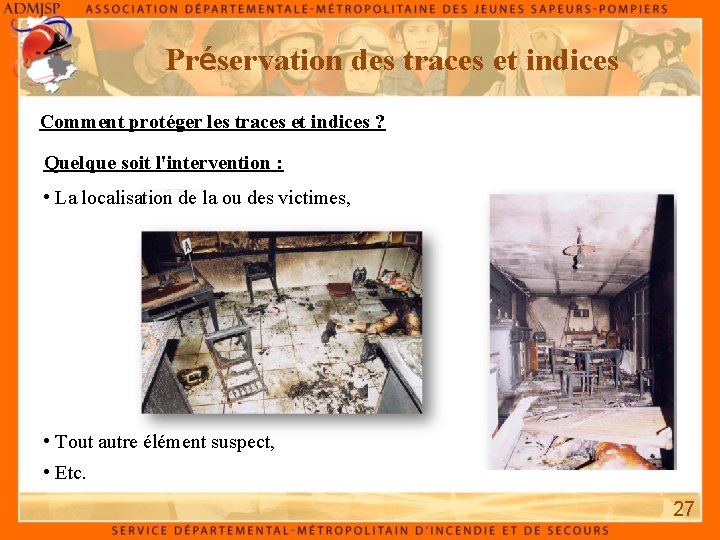 ADMJSP ASSOCIATION DÉPARTEMENTALE-MÉTROPOLITAINE DES JEUNES SAPEURS-POMPIERS

Préservation des traces et indices

Comment protéger les traces et indices ?

Quelque soit l'intervention :

• La localisation de la ou des victimes,

• Tout autre élément suspect,

• Etc.

27

SERVICE DÉPARTEMENTAL-MÉTROPOLITAIN D'INCENDIE ET DE SECOURS